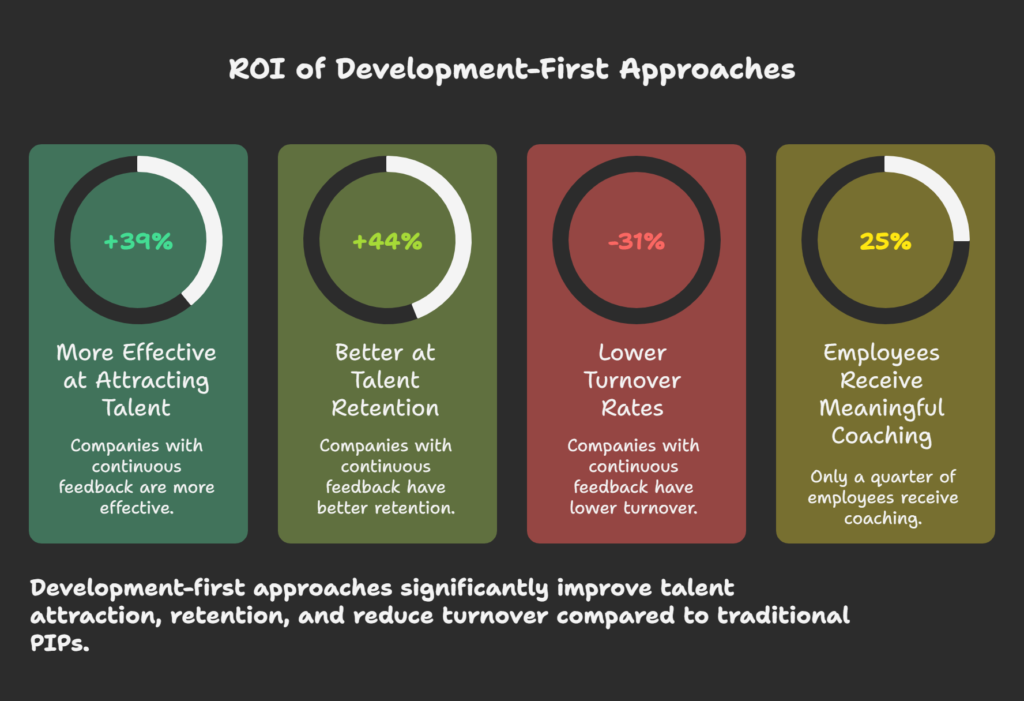 ROI of Development-First Approaches

+39%

More Effective at Attracting Talent

Companies with continuous feedback are more effective.

+44%

Better at Talent Retention

Companies with continuous feedback have better retention.

-31%

Lower Turnover Rates

Companies with continuous feedback have lower turnover.

25%

Employees Receive Meaningful Coaching

Only a quarter of employees receive coaching.

Development-first approaches significantly improve talent attraction, retention, and reduce turnover compared to traditional PIPs.